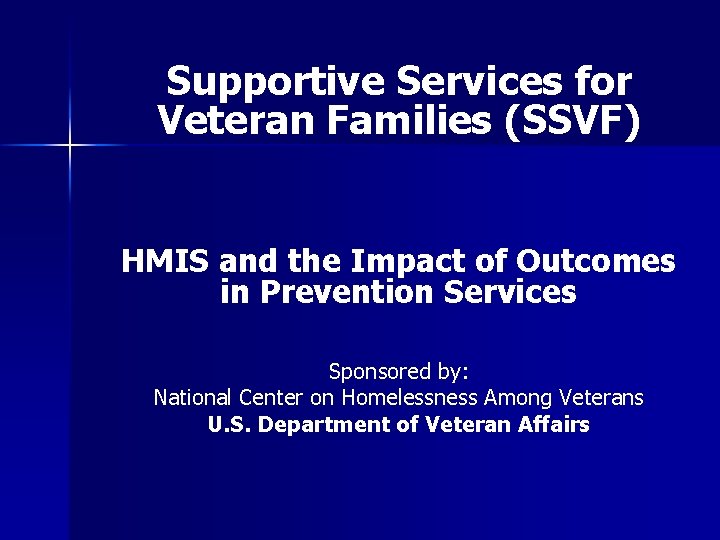 Supportive Services for Veteran Families (SSVF)

HMIS and the Impact of Outcomes in Prevention Services

Sponsored by:
National Center on Homelessness Among Veterans
U.S. Department of Veteran Affairs